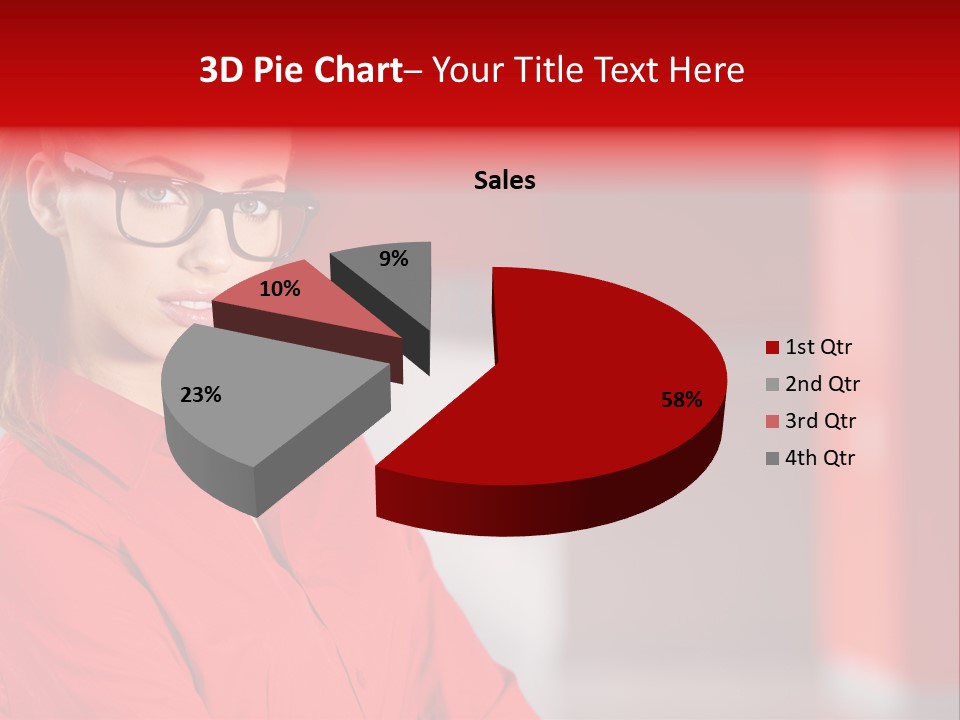 3D Pie Chart– Your Title Text Here

Sales

9%

10%

23%

58%

1st Qtr
2nd Qtr
3rd Qtr
4th Qtr